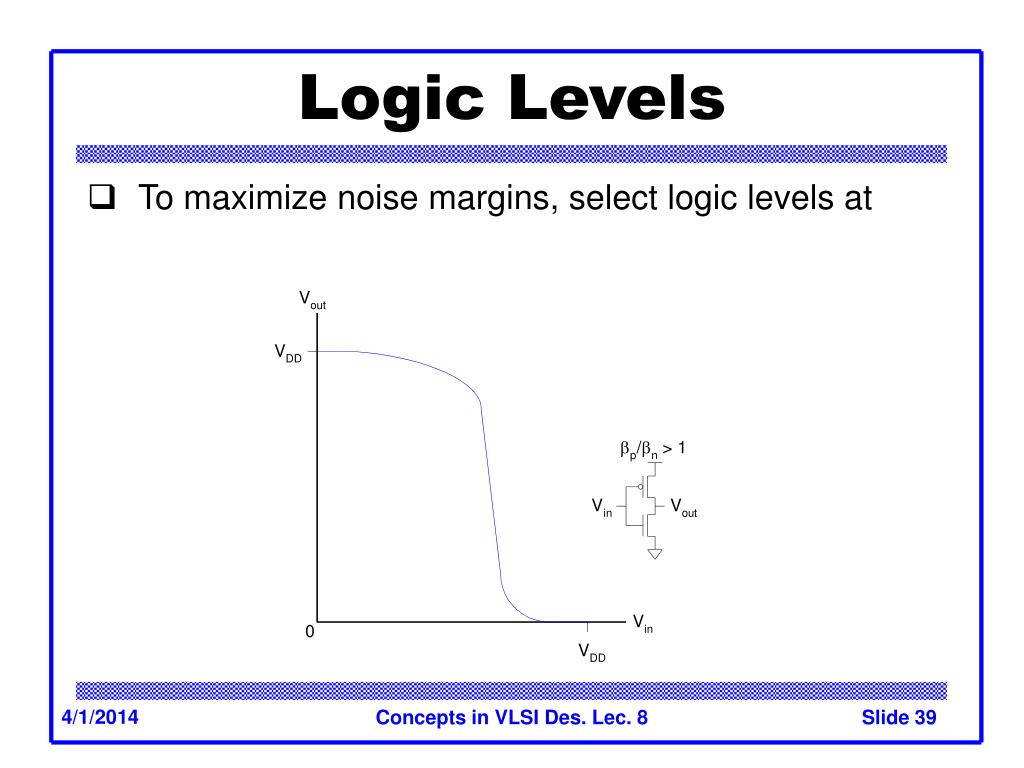 Logic Levels

❑ To maximize noise margins, select logic levels at

$V_{out}$

$V_{DD}$

$\beta_p/\beta_n > 1$

$V_{in}$

$V_{out}$

0

$V_{in}$

$V_{DD}$

4/1/2014

Concepts in VLSI Des. Lec. 8

Slide 39